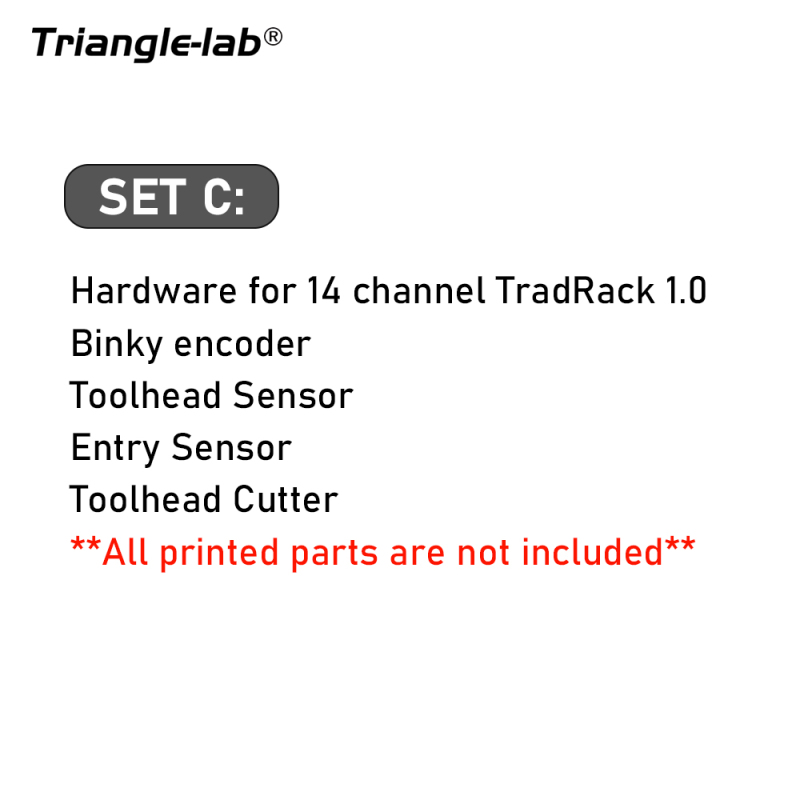 Triangle-lab®

SET C:

Hardware for 14 channel TradRack 1.0
Binky encoder
Toolhead Sensor
Entry Sensor
Toolhead Cutter
**All printed parts are not included**